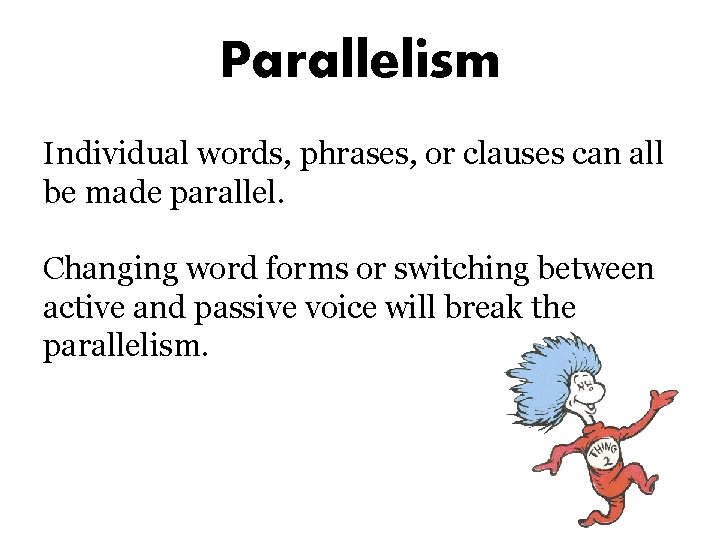 Parallelism

Individual words, phrases, or clauses can all be made parallel.

Changing word forms or switching between active and passive voice will break the parallelism.

THING 2